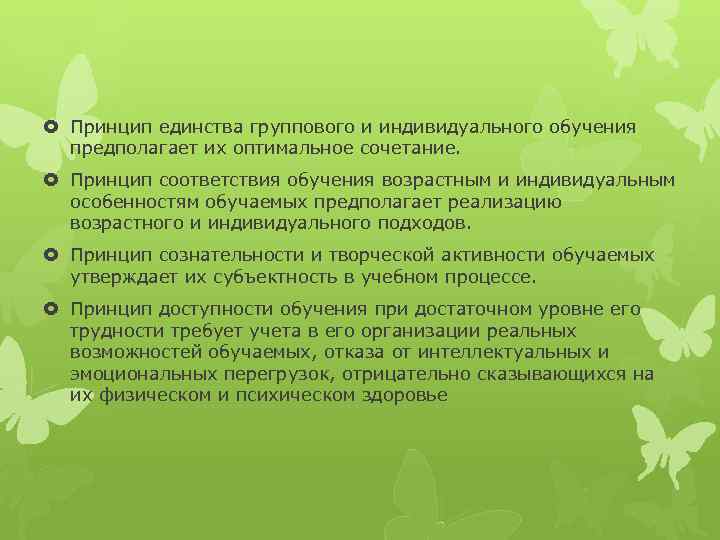 Принцип единства группового и индивидуального обучения предполагает их оптимальное сочетание.

Принцип соответствия обучения возрастным и индивидуальным особенностям обучаемых предполагает реализацию возрастного и индивидуального подходов.

Принцип сознательности и творческой активности обучаемых утверждает их субъектность в учебном процессе.

Принцип доступности обучения при достаточном уровне его трудности требует учета в его организации реальных возможностей обучаемых, отказа от интеллектуальных и эмоциональных перегрузок, отрицательно сказывающихся на их физическом и психическом здоровье